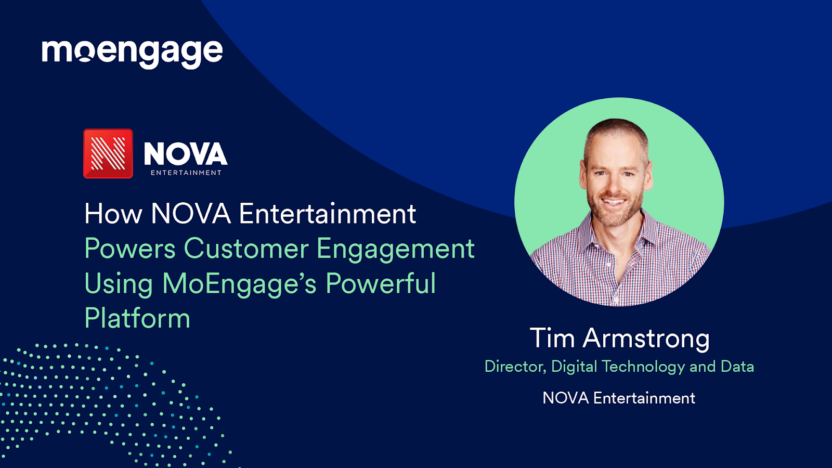 moengage

NOVA
ENTERTAINMENT

How NOVA Entertainment Powers Customer Engagement Using MoEngage's Powerful Platform

Tim Armstrong
Director, Digital Technology and Data
NOVA Entertainment